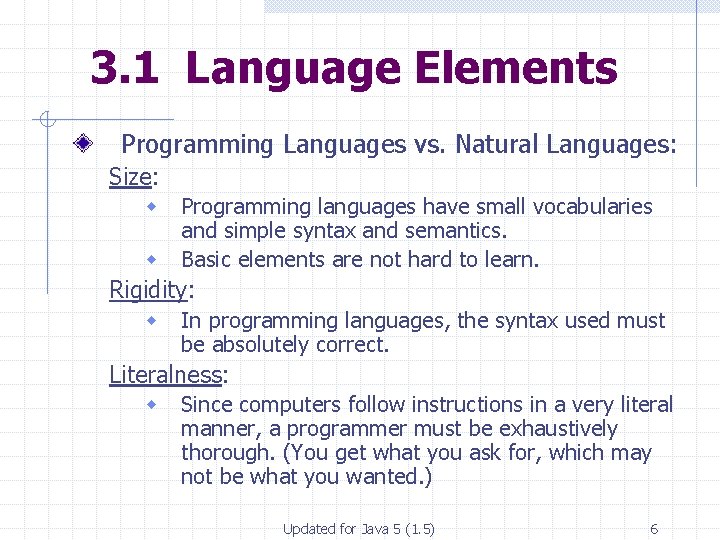 3.1 Language Elements

Programming Languages vs. Natural Languages:

Size:

Programming languages have small vocabularies and simple syntax and semantics.

Basic elements are not hard to learn.

Rigidity:

In programming languages, the syntax used must be absolutely correct.

Literalness:

Since computers follow instructions in a very literal manner, a programmer must be exhaustively thorough. (You get what you ask for, which may not be what you wanted.)

Updated for Java 5 (1.5)

6